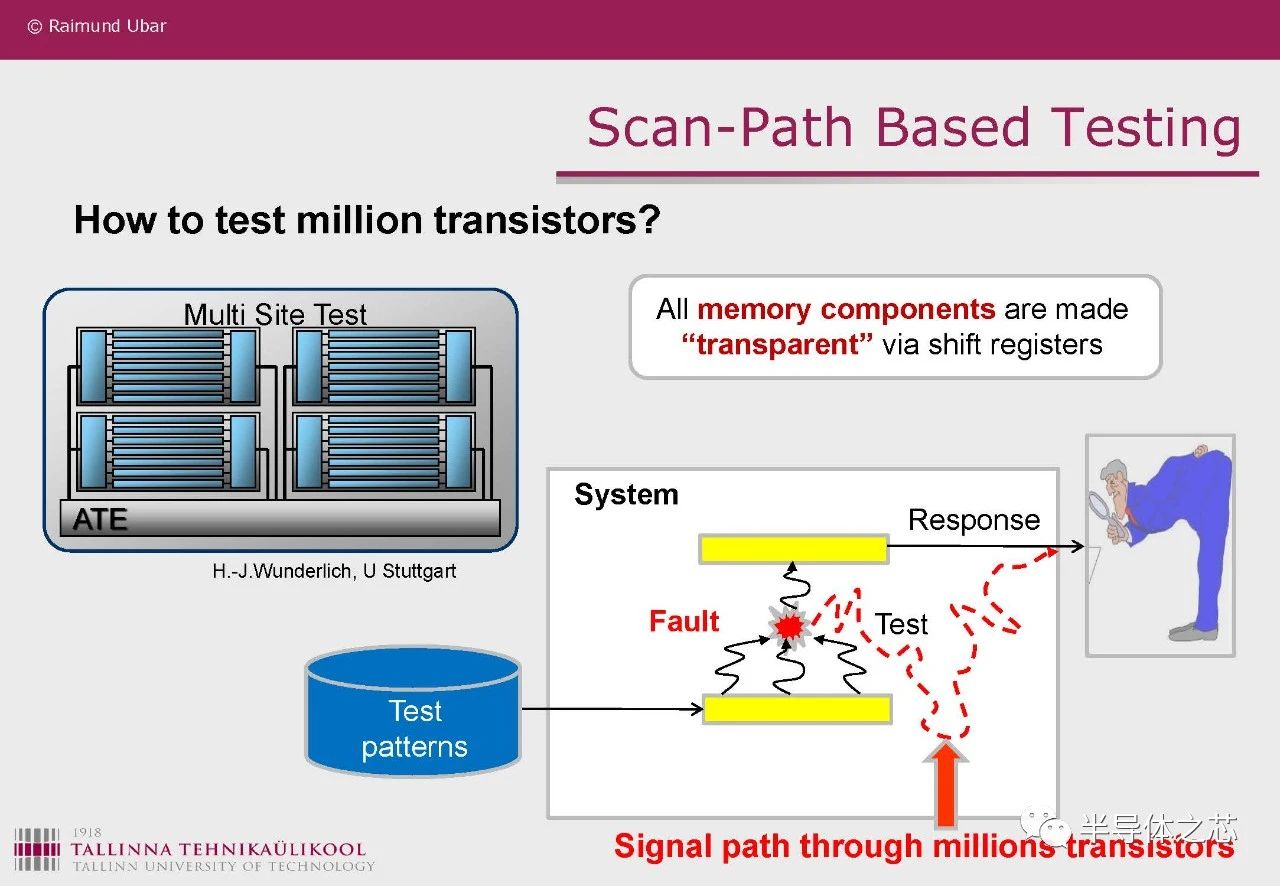 © Raimund Ubar

Scan-Path Based Testing

How to test million transistors?

Multi Site Test

ATE

H.-J.Wunderlich, U Stuttgart

All memory components are made "transparent" via shift registers

System

Response

Fault

Test

Test patterns

Signal path through millions transistors

1918
TALLINNA TEHNIKAÜLIKOOL
TALLINN UNIVERSITY OF TECHNOLOGY

半导体之芯